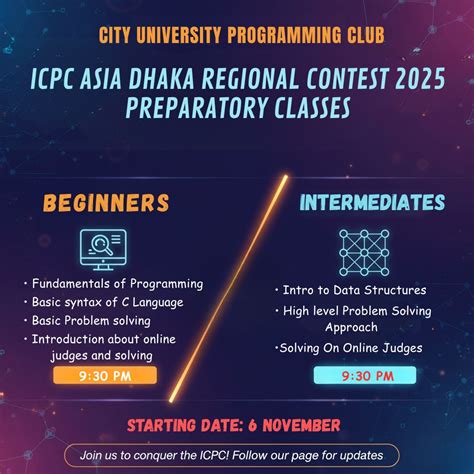 CITY UNIVERSITY PROGRAMMING CLUB

ICPC ASIA DHAKA REGIONAL CONTEST 2025 PREPARATORY CLASSES

BEGINNERS

• Fundamentals of Programming
• Basic syntax of C Language
• Basic Problem solving
• Introduction about online judges and solving

9:30 PM

INTERMEDIATES

• Intro to Data Structures
• High level Problem Solving Approach
•Solving On Online Judges

9:30 PM

STARTING DATE: 6 NOVEMBER

Join us to conquer the ICPC! Follow our page for updates